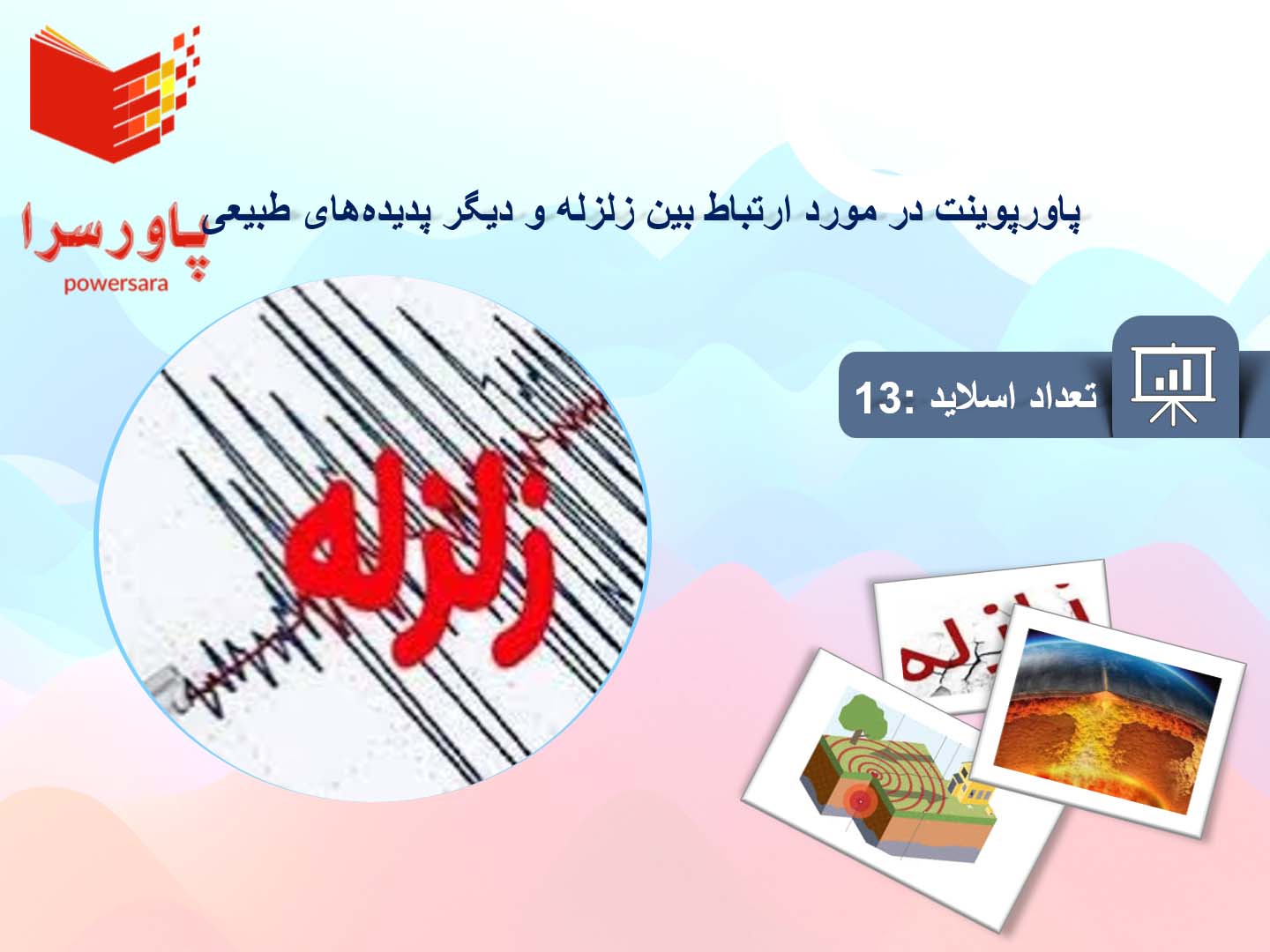 پاورسرا
powersara

پاورپوینت در مورد ارتباط بین زلزله و دیگر پدیده‌های طبیعی

تعداد اسلاید :13

زلزله

زلزله